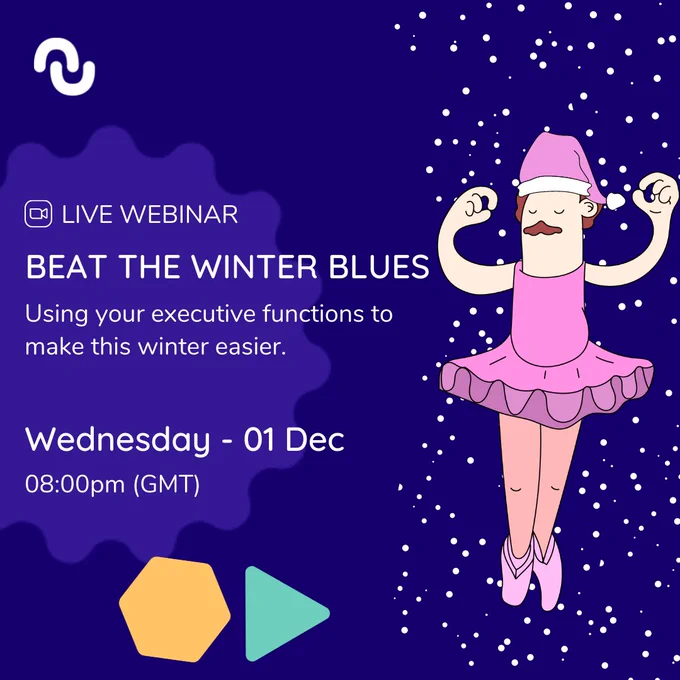 LIVE WEBINAR

BEAT THE WINTER BLUES

Using your executive functions to make this winter easier.

Wednesday - 01 Dec

08:00pm (GMT)